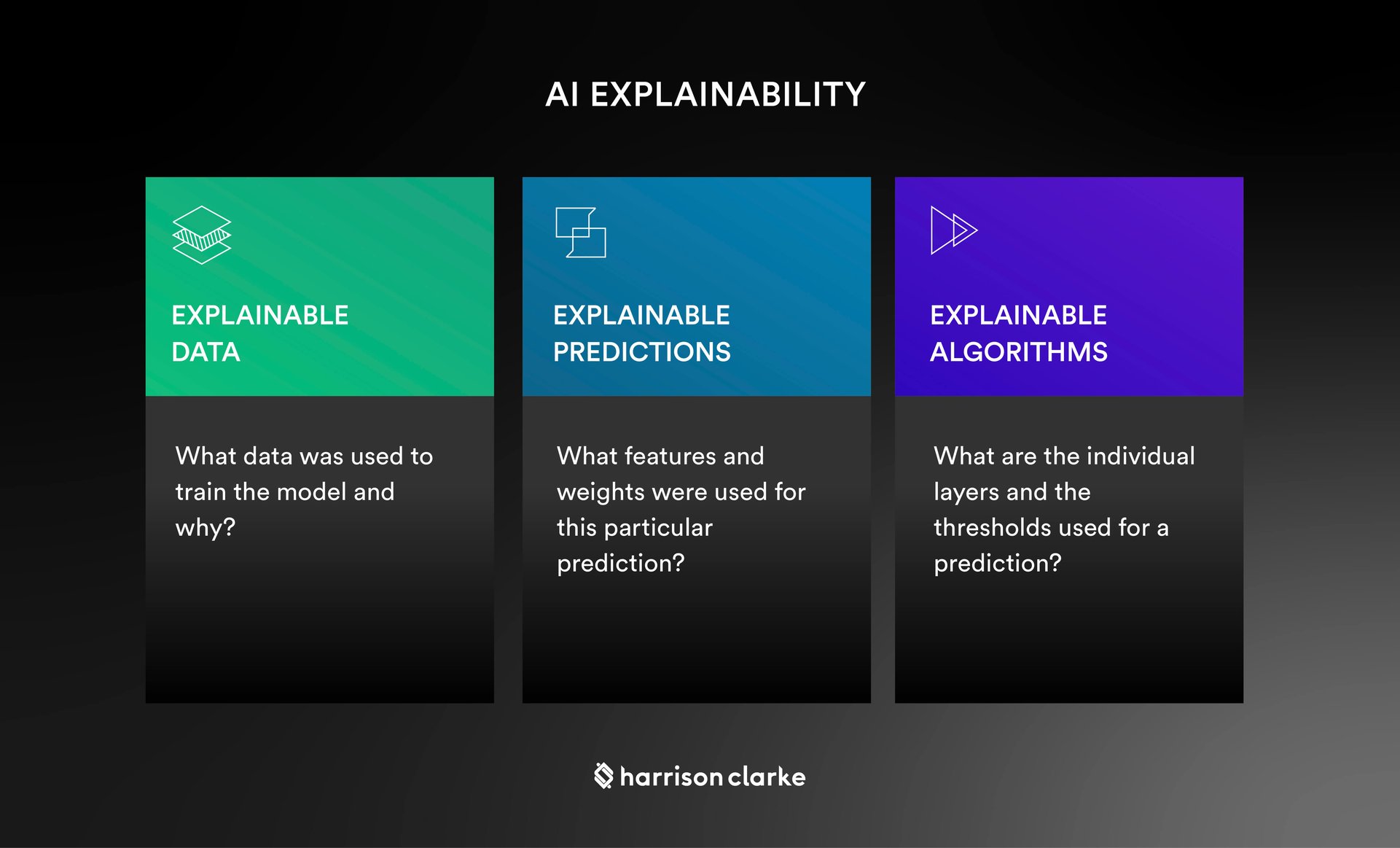 AI EXPLAINABILITY

EXPLAINABLE DATA

What data was used to train the model and why?

EXPLAINABLE PREDICTIONS

What features and weights were used for this particular prediction?

EXPLAINABLE ALGORITHMS

What are the individual layers and the thresholds used for a prediction?

harrison clarke